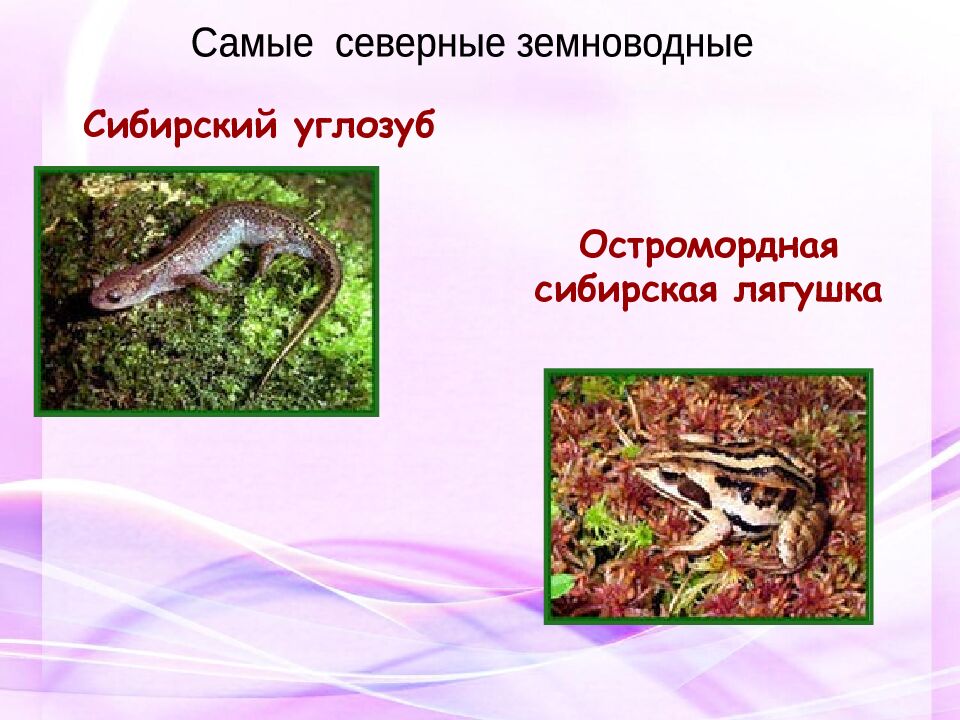 Самые северные земноводные

Сибирский углозуб

Остромордная сибирская лягушка